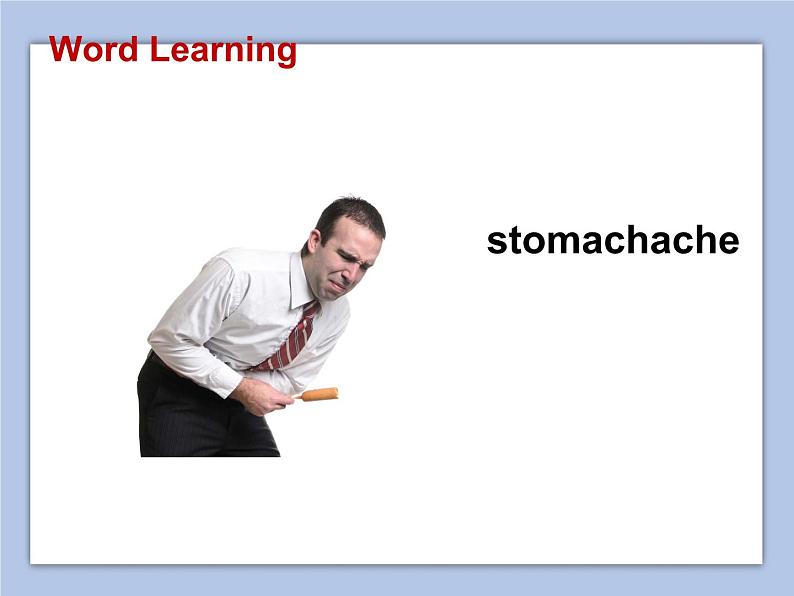 Word Learning

stomachache